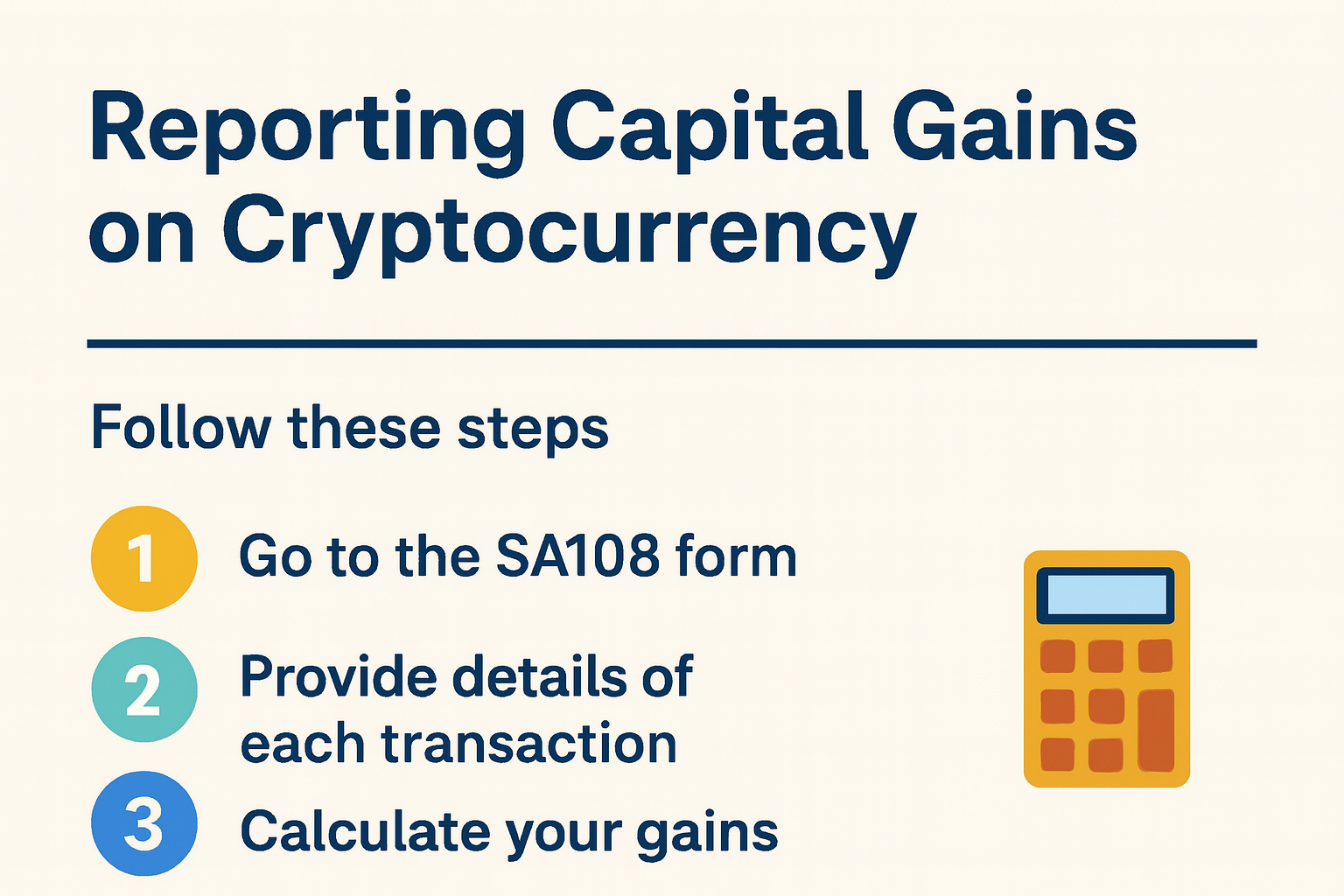 Reporting Capital Gains on Cryptocurrency

Follow these steps

1 Go to the SA108 form

2 Provide details of each transaction

3 Calculate your gains